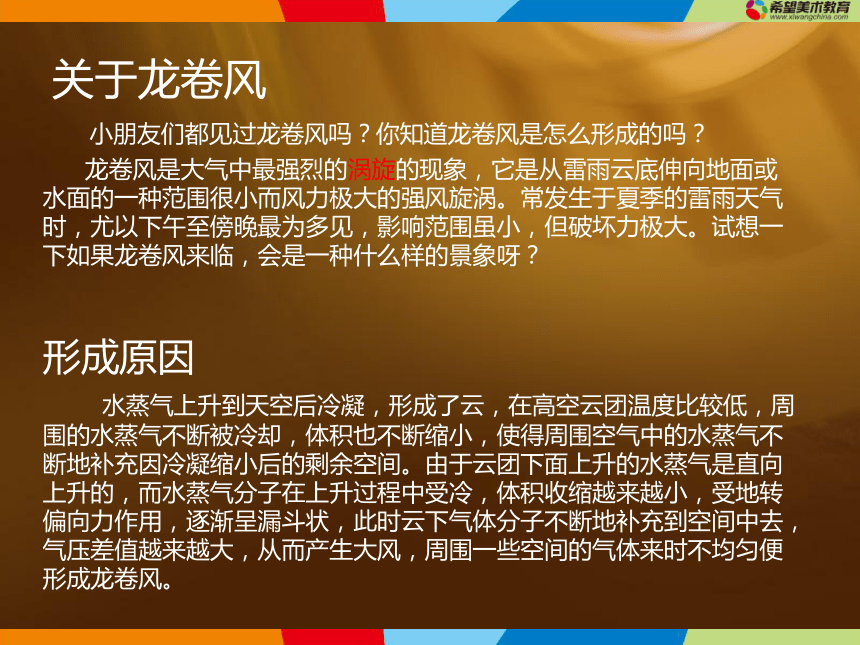 希望美术教育
www.xiwangchina.com

关于龙卷风

小朋友们都见过龙卷风吗？你知道龙卷风是怎么形成的吗？

龙卷风是大气中最强烈的涡旋的现象，它是从雷雨云底伸向地面或水面的一种范围很小而风力极大的强风旋涡。常发生于夏季的雷雨天气时，尤以下午至傍晚最为多见，影响范围虽小，但破坏力极大。试想一下如果龙卷风来临，会是一种什么样的景象呀？

形成原因

水蒸气上升到天空后冷凝，形成了云，在高空云团温度比较低，周围的水蒸气不断被冷却，体积也不断缩小，使得周围空气中的水蒸气不断地补充因冷凝缩小后的剩余空间。由于云团下面上升的水蒸气是直向上升的，而水蒸气分子在上升过程中受冷，体积收缩越来越小，受地转偏向力作用，逐渐呈漏斗状，此时云下气体分子不断地补充到空间中去，气压差值越来越大，从而产生大风，周围一些空间的气体来时不均匀便形成龙卷风。